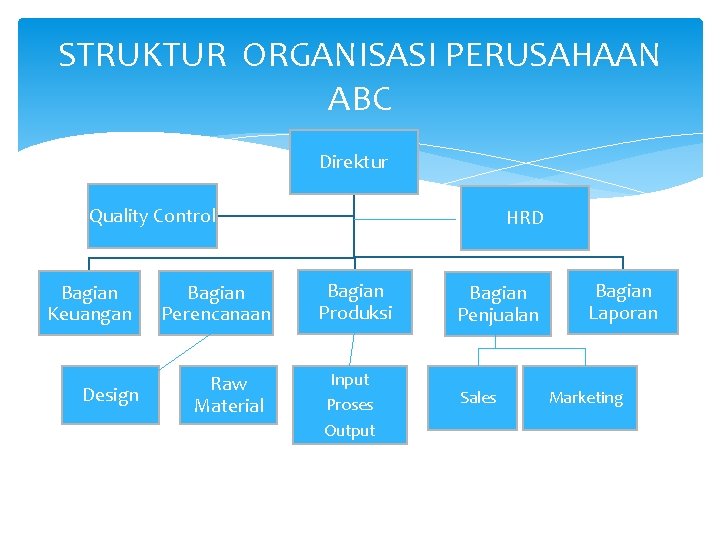 STRUKTUR ORGANISASI PERUSAHAAN ABC

Direktur

Quality Control

HRD

Bagian Keuangan

Bagian Perencanaan

Bagian Produksi

Bagian Penjualan

Bagian Laporan

Design

Raw Material

Input
Proses
Output

Sales

Marketing